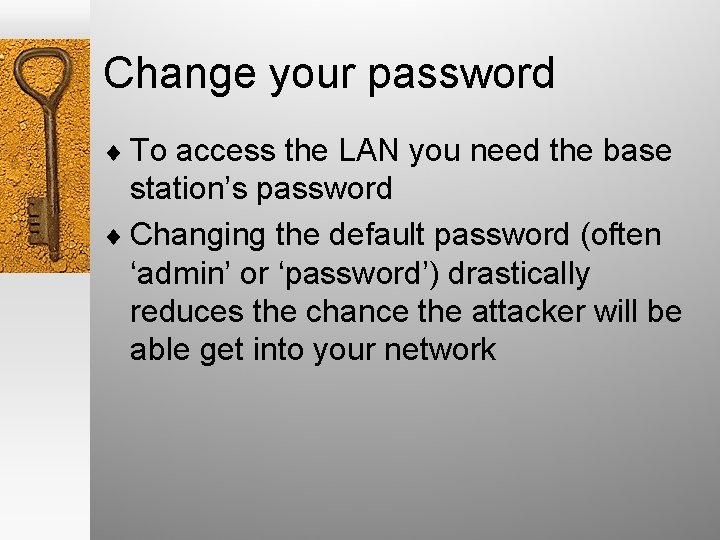 Change your password

♦ To access the LAN you need the base station’s password

♦ Changing the default password (often ‘admin’ or ‘password’) drastically reduces the chance the attacker will be able get into your network